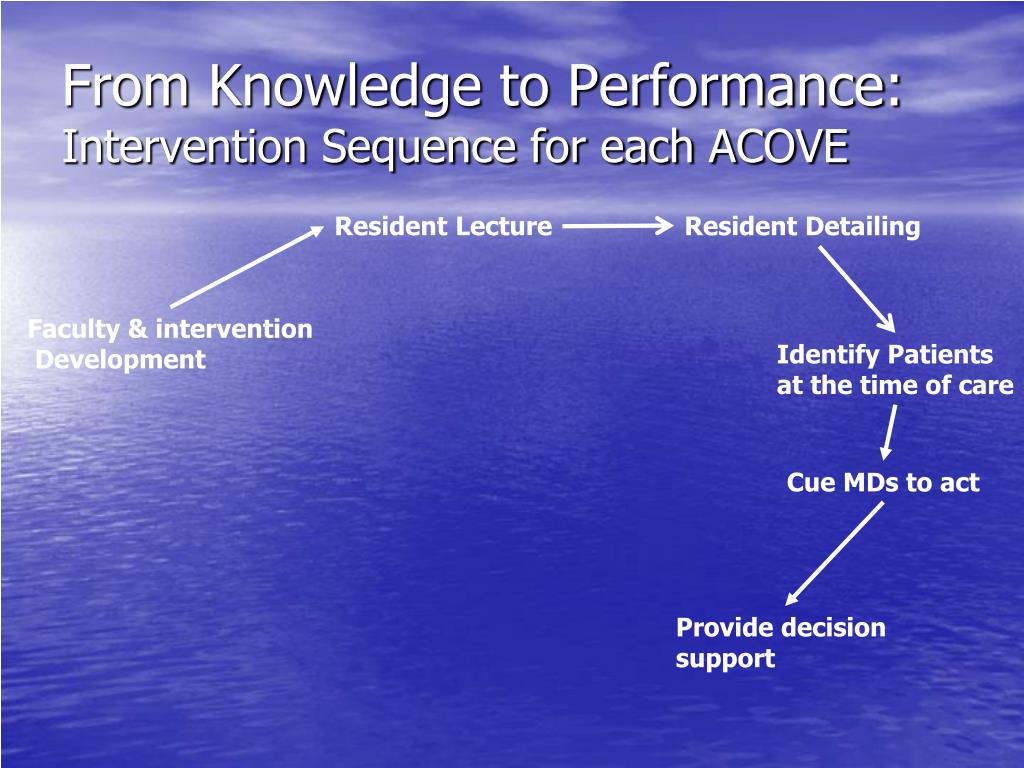 From Knowledge to Performance:
Intervention Sequence for each ACOVE

Faculty & intervention Development

Resident Lecture

Resident Detailing

Identify Patients at the time of care

Cue MDs to act

Provide decision support